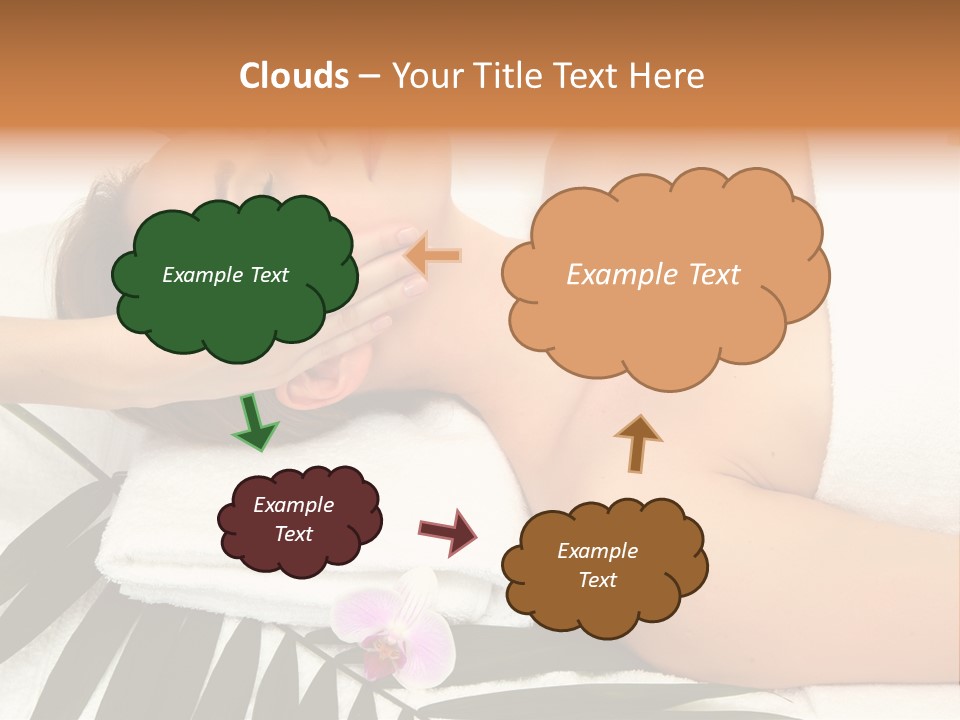 Clouds – Your Title Text Here

Example Text

Example Text

Example Text

Example Text